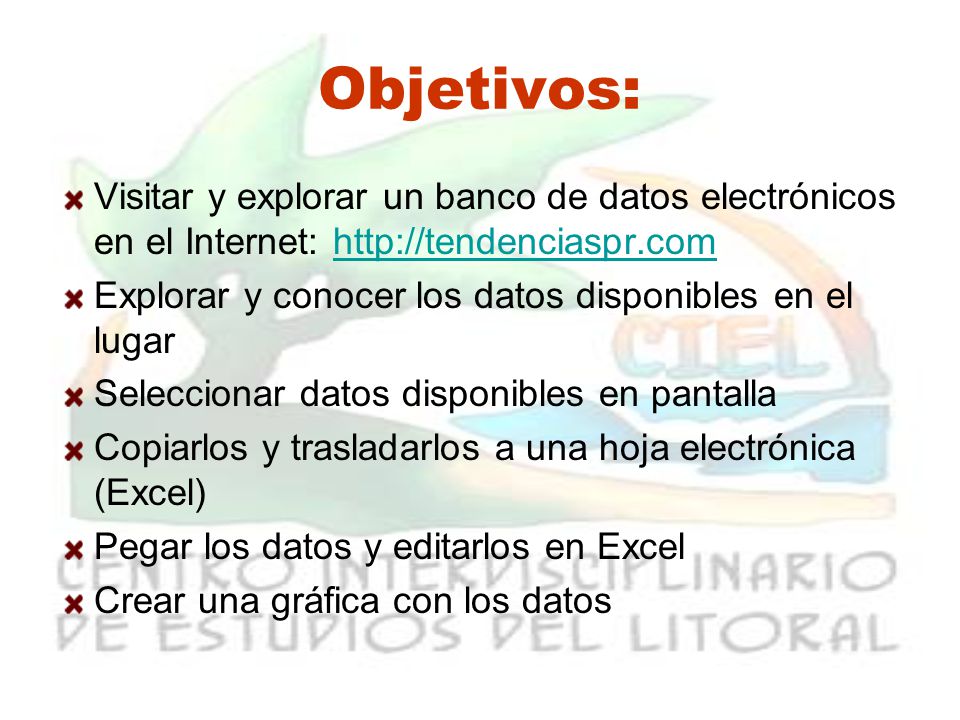 Objetivos:

Visitar y explorar un banco de datos electrónicos en el Internet: http://tendenciaspr.com

Explorar y conocer los datos disponibles en el lugar

Seleccionar datos disponibles en pantalla

Copiarlos y trasladarlos a una hoja electrónica (Excel)

Pegar los datos y editarlos en Excel

Crear una gráfica con los datos

CIEL

CENTRO INTERDISCIPLINARIO DE ESTUDIOS DEL LITORAL